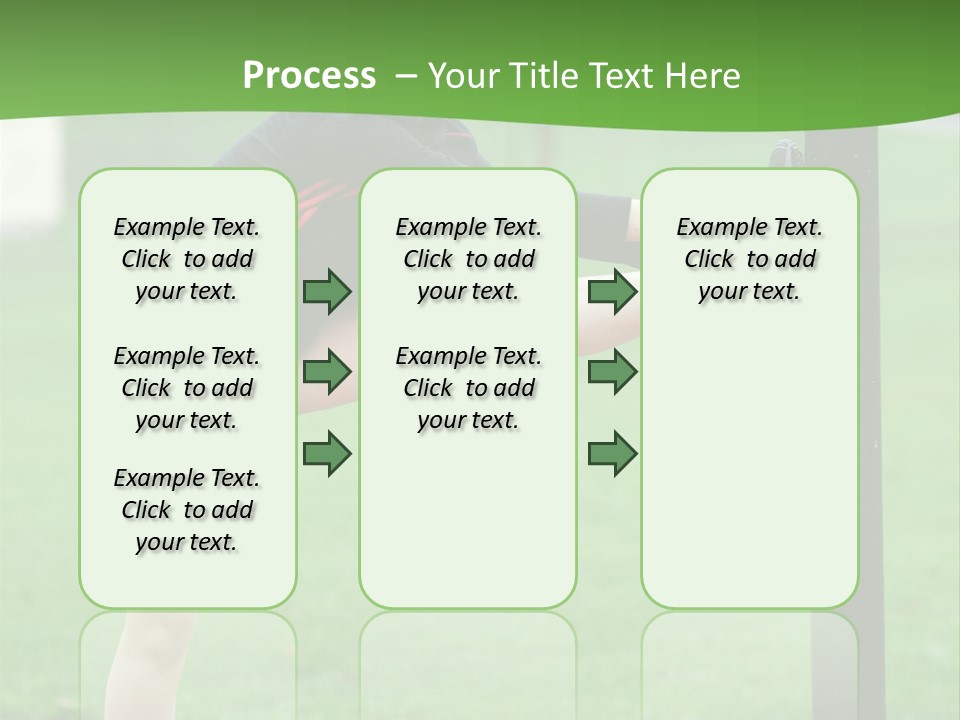 Process – Your Title Text Here

Example Text. Click to add your text.

Example Text. Click to add your text.

Example Text. Click to add your text.

Example Text. Click to add your text.

Example Text. Click to add your text.

Example Text. Click to add your text.